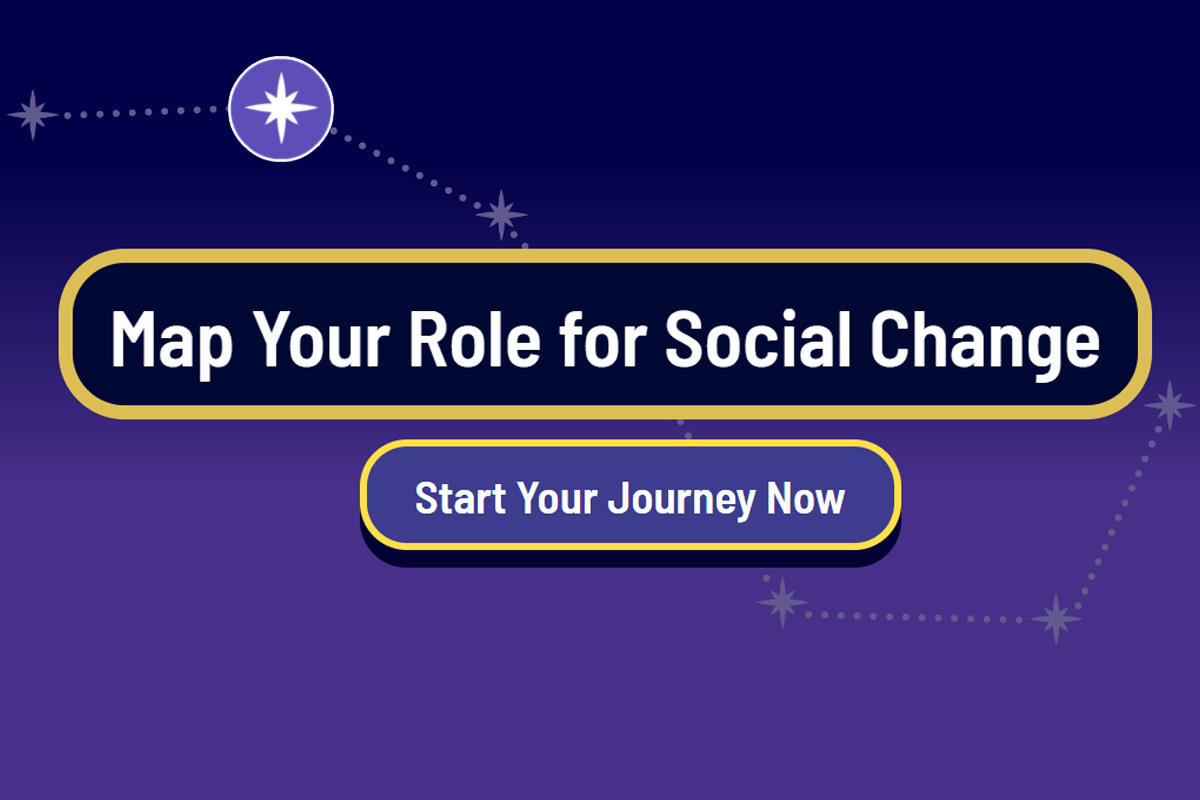 Map Your Role for Social Change

Start Your Journey Now